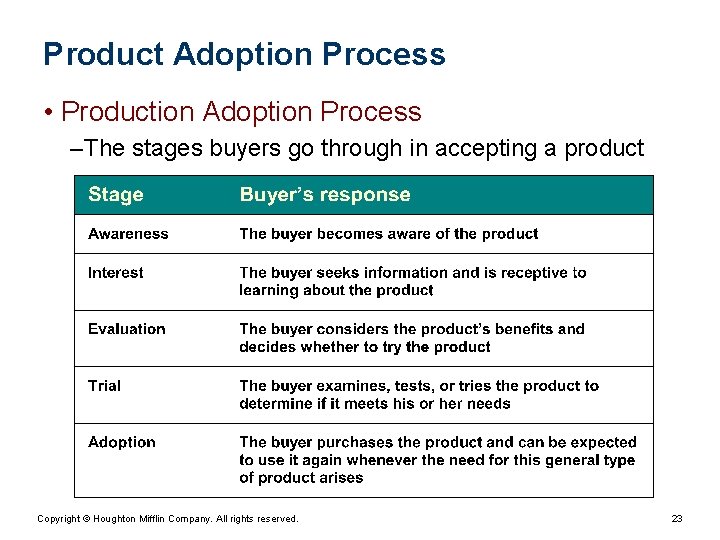 Product Adoption Process

• Production Adoption Process
–The stages buyers go through in accepting a product

| Stage | Buyer's response |
|---|---|
| Awareness | The buyer becomes aware of the product |
| Interest | The buyer seeks information and is receptive to learning about the product |
| Evaluation | The buyer considers the product's benefits and decides whether to try the product |
| Trial | The buyer examines, tests, or tries the product to determine if it meets his or her needs |
| Adoption | The buyer purchases the product and can be expected to use it again whenever the need for this general type of product arises |

Copyright © Houghton Mifflin Company. All rights reserved.

23